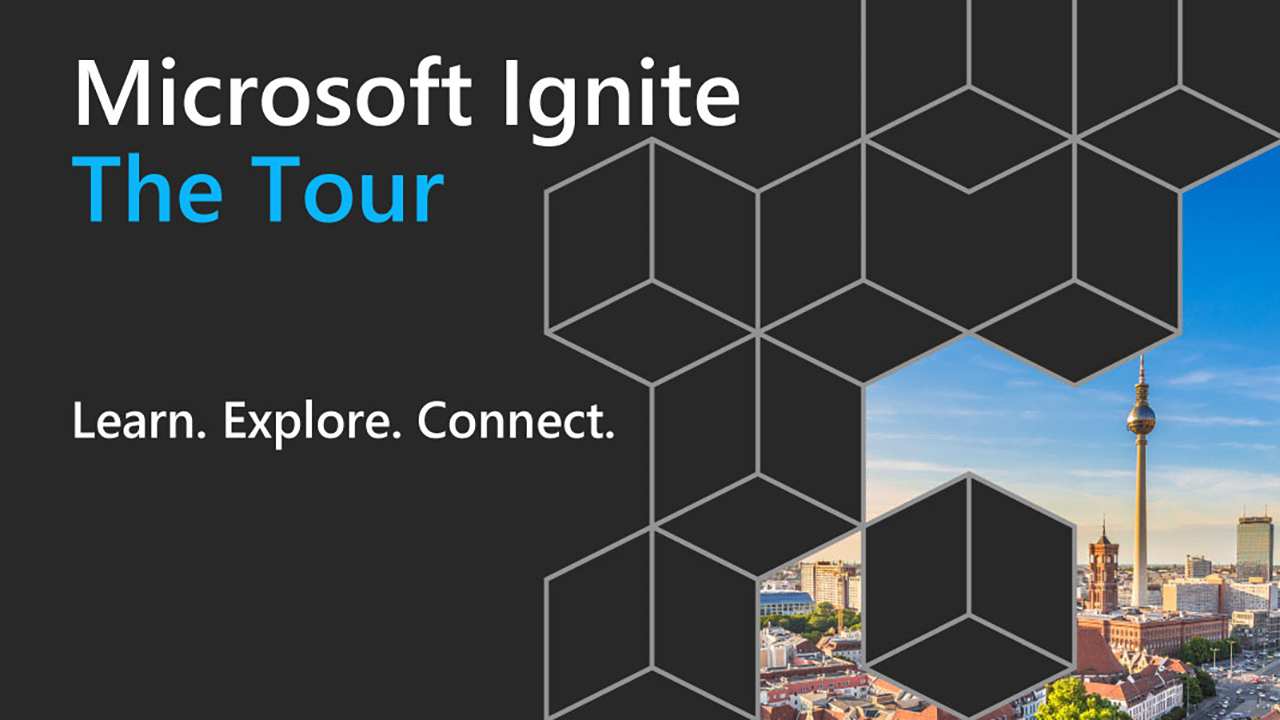 Microsoft Ignite
The Tour

Learn. Explore. Connect.